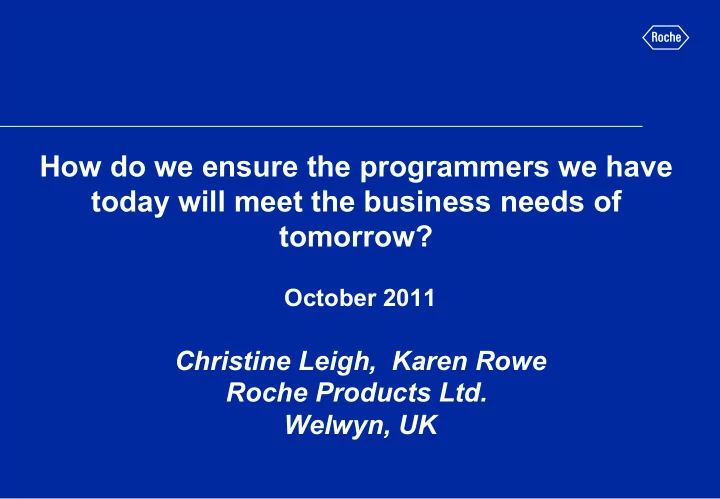 Roche

How do we ensure the programmers we have today will meet the business needs of tomorrow?

October 2011

Christine Leigh, Karen Rowe
Roche Products Ltd.
Welwyn, UK